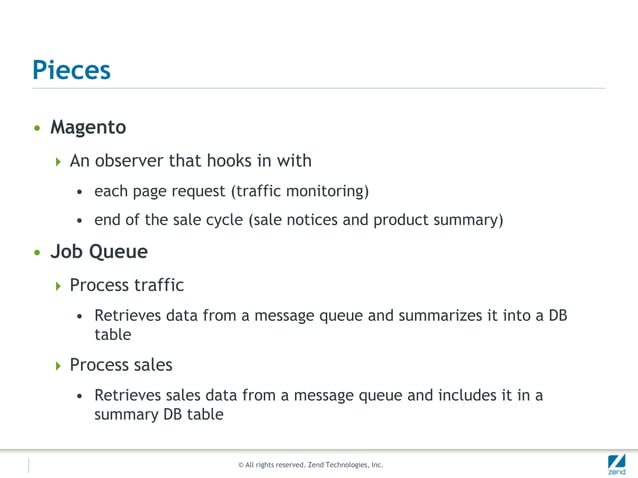 Pieces

• Magento
  ‣ An observer that hooks in with
    • each page request (traffic monitoring)
    • end of the sale cycle (sale notices and product summary)
• Job Queue
  ‣ Process traffic
    • Retrieves data from a message queue and summarizes it into a DB table
  ‣ Process sales
    • Retrieves sales data from a message queue and includes it in a summary DB table

© All rights reserved. Zend Technologies, Inc.

zend